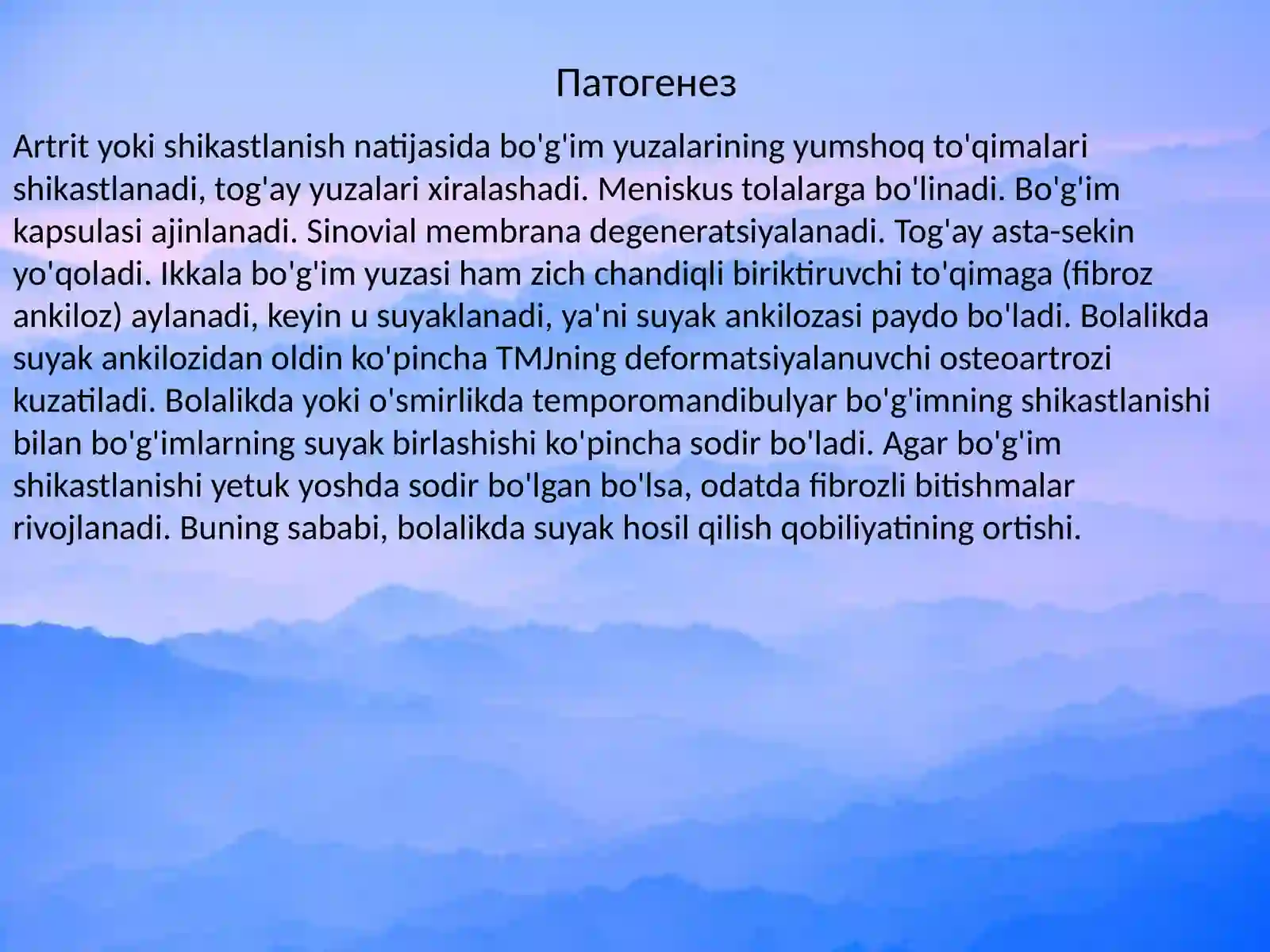 Патогенез

Artrit yoki shikastlanish natijasida bo'g'im yuzalarining yumshoq to'qimalari shikastlanadi, tog'ay yuzalari xiralashadi. Meniskus tolalarga bo'linadi. Bo'g'im kapsulasi ajinlanadi. Sinovial membrana degeneratsiyalanadi. Tog'ay asta-sekin yo'qoladi. Ikkala bo'g'im yuzasi ham zich chandiqli biriktiruvchi to'qimaga (fibroz ankiloz) aylanadi, keyin u suyaklanadi, ya'ni suyak ankilozasi paydo bo'ladi. Bolalikda suyak ankilozidan oldin ko'pincha TMJning deformatsiyalanuvchi osteoartrozi kuzatiladi. Bolalikda yoki o'smirlikda temporomandibulyar bo'g'imning shikastlanishi bilan bo'g'imlarning suyak birlashishi ko'pincha sodir bo'ladi. Agar bo'g'im shikastlanishi yetuk yoshda sodir bo'lgan bo'lsa, odatda fibrozli bitishmalar rivojlanadi. Buning sababi, bolalikda suyak hosil qilish qobiliyatining ortishi.